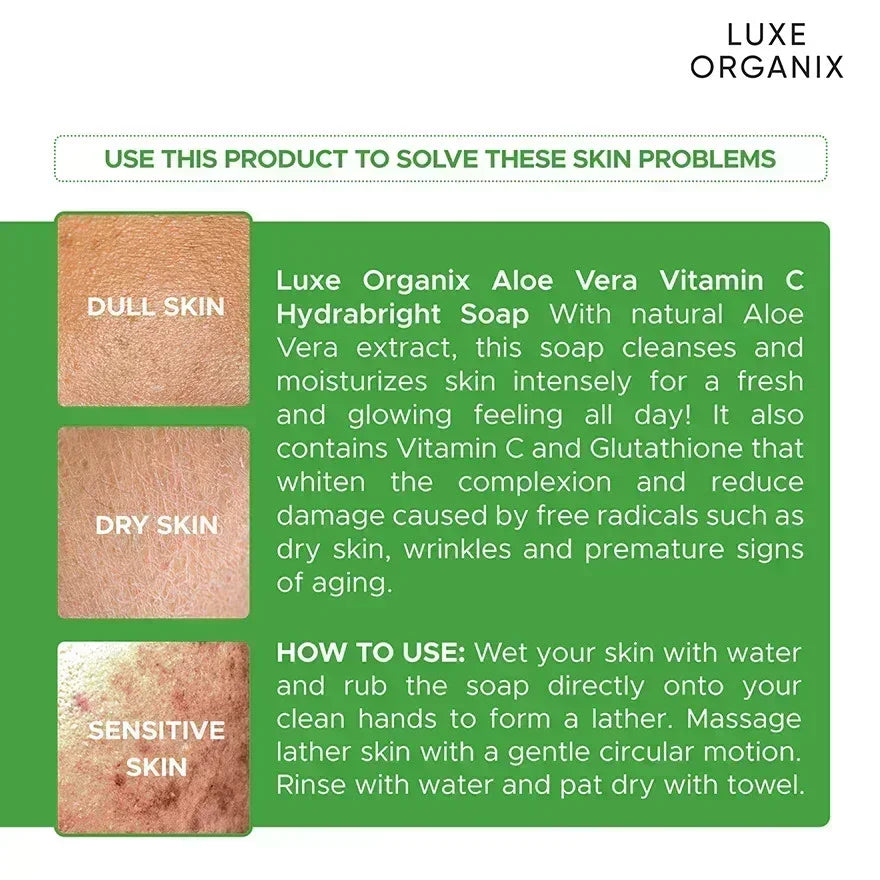 LUXE
ORGANIX

USE THIS PRODUCT TO SOLVE THESE SKIN PROBLEMS

DULL SKIN

DRY SKIN

SENSITIVE SKIN

Luxe Organix Aloe Vera Vitamin C Hydrabright Soap With natural Aloe Vera extract, this soap cleanses and moisturizes skin intensely for a fresh and glowing feeling all day! It also contains Vitamin C and Glutathione that whiten the complexion and reduce damage caused by free radicals such as dry skin, wrinkles and premature signs of aging.

HOW TO USE: Wet your skin with water and rub the soap directly onto your clean hands to form a lather. Massage lather skin with a gentle circular motion. Rinse with water and pat dry with towel.